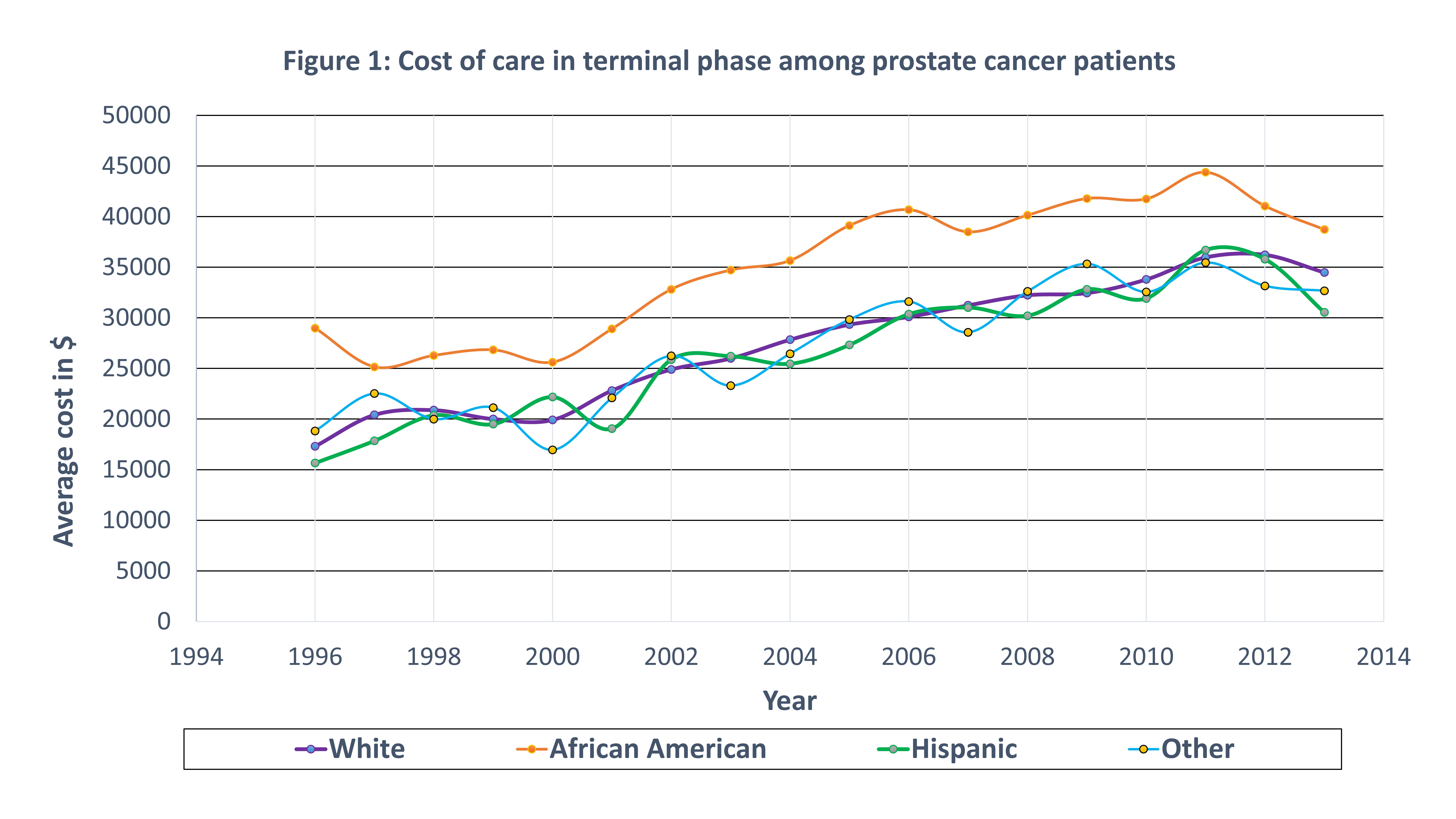 Figure 1: Cost of care in terminal phase among prostate cancer patients

Average cost in $

50000
45000
40000
35000
30000
25000
20000
15000
10000
5000
0

1994 1996 1998 2000 2002 2004 2006 2008 2010 2012 2014

Year

White African American Hispanic Other